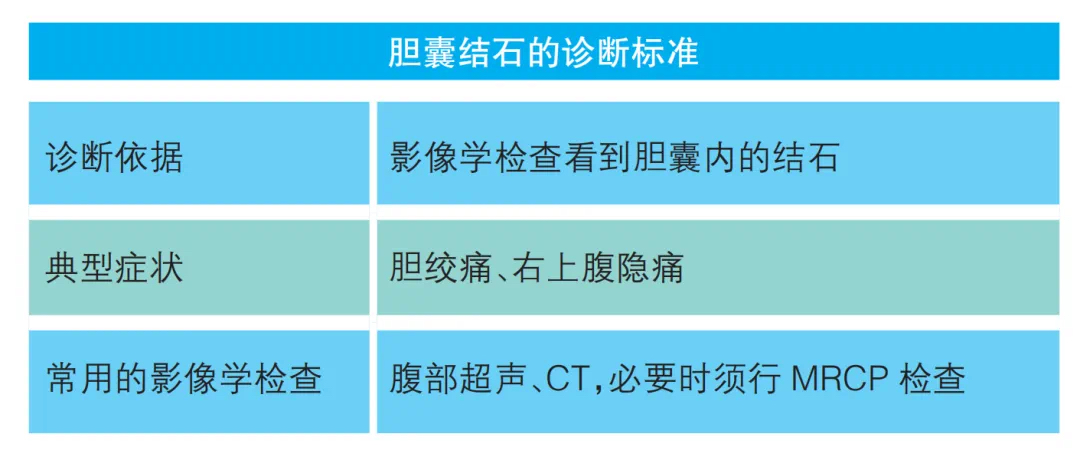 胆囊结石的诊断标准

| 诊断依据 | 影像学检查看到胆囊内的结石 |
|---|---|
| 典型症状 | 胆绞痛、右上腹隐痛 |
| 常用的影像学检查 | 腹部超声、CT，必要时须行 MRCP 检查 |